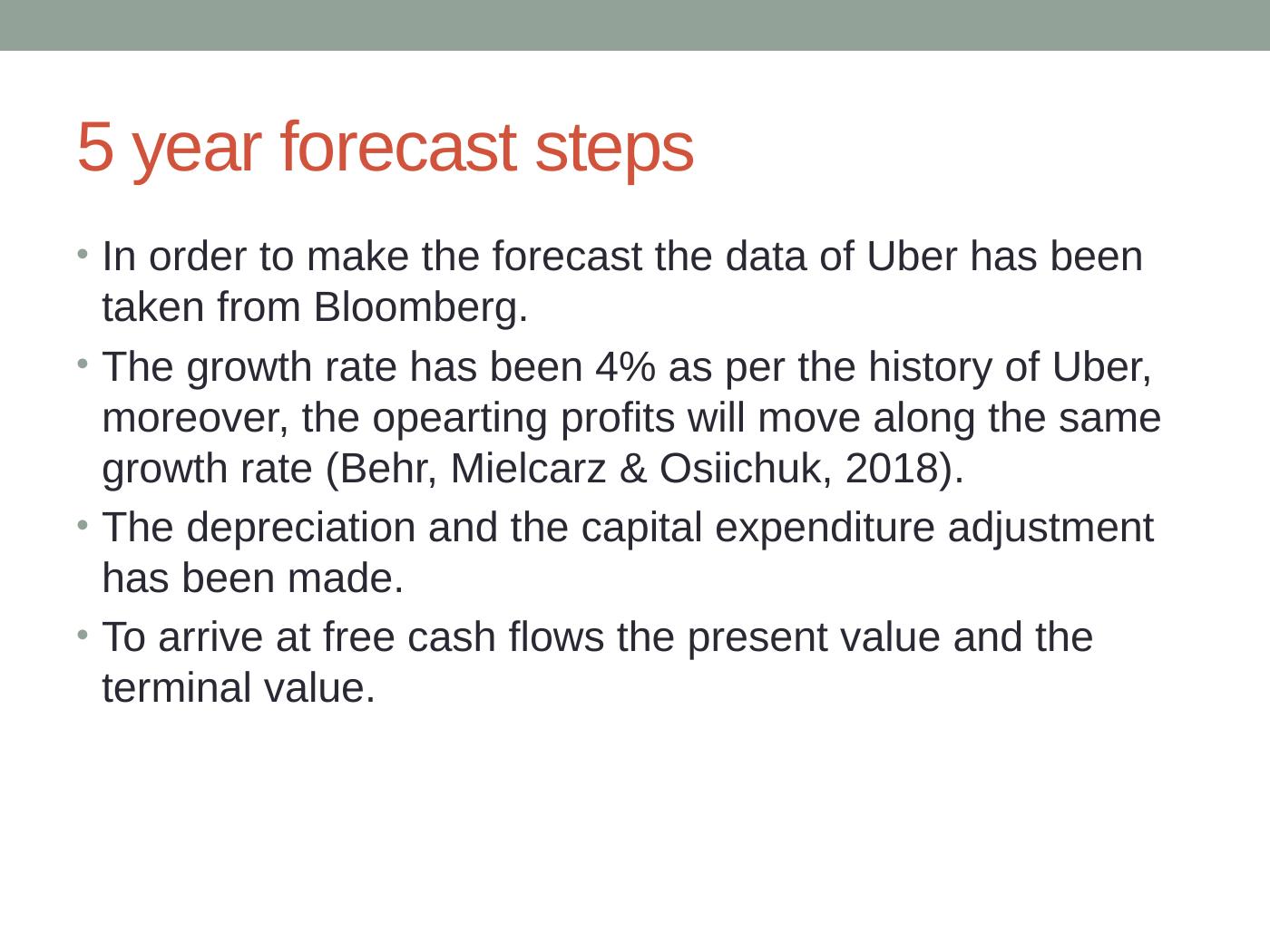 5 year forecast steps

• In order to make the forecast the data of Uber has been taken from Bloomberg.

• The growth rate has been 4% as per the history of Uber, moreover, the opearting profits will move along the same growth rate (Behr, Mielcarz & Osiichuk, 2018).

• The depreciation and the capital expenditure adjustment has been made.

• To arrive at free cash flows the present value and the terminal value.